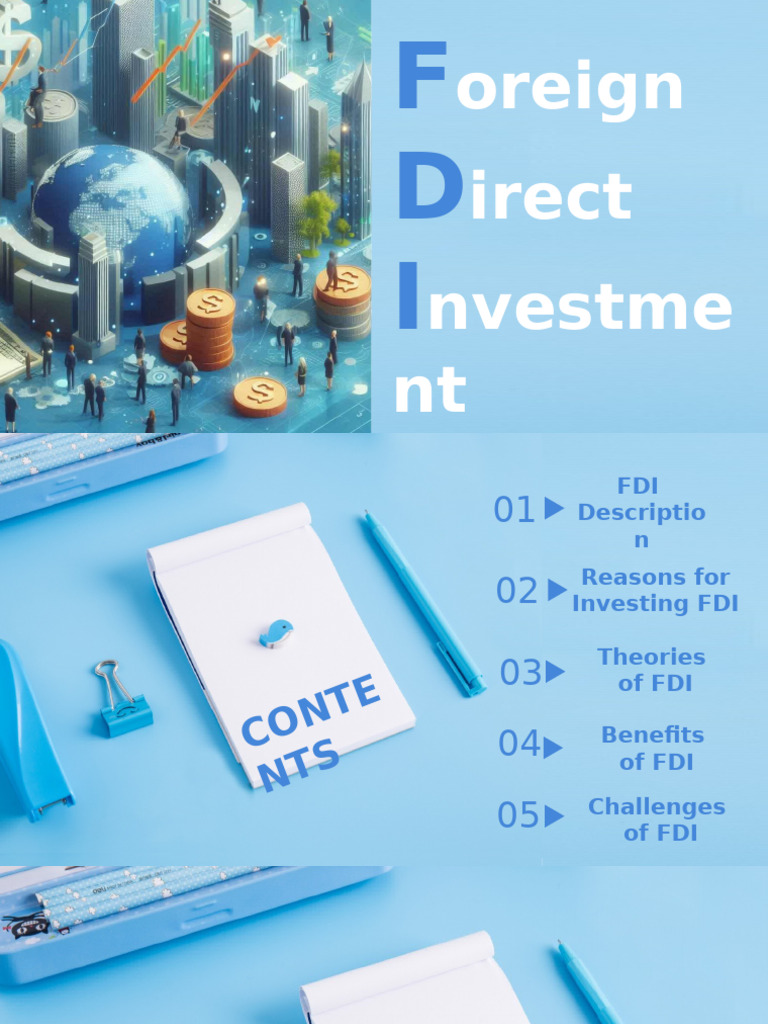 Foreign Direct Investment

CONTENTS

01 FDI Description

02 Reasons for Investing FDI

03 Theories of FDI

04 Benefits of FDI

05 Challenges of FDI